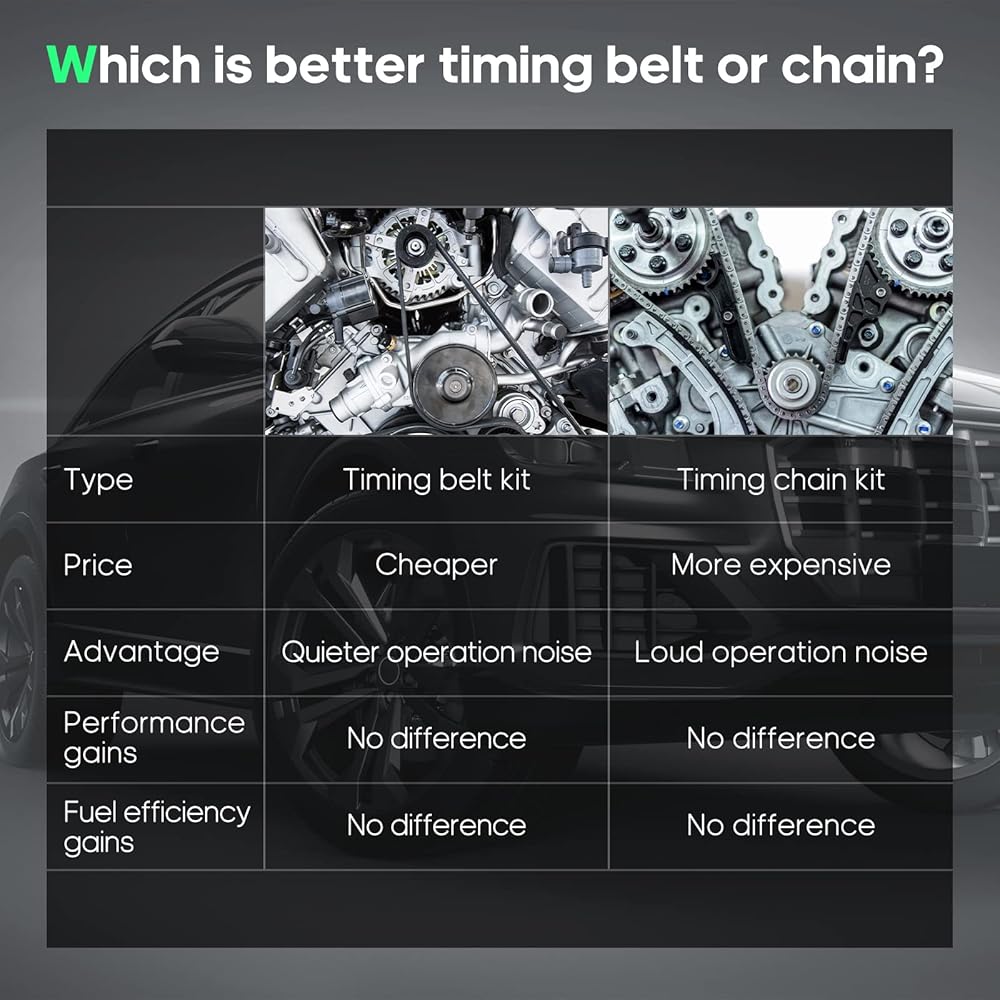 Which is better timing belt or chain?

| | | |
|---|---|---|
| Type | Timing belt kit | Timing chain kit |
| Price | Cheaper | More expensive |
| Advantage | Quieter operation noise | Loud operation noise |
| Performance gains | No difference | No difference |
| Fuel efficiency gains | No difference | No difference |